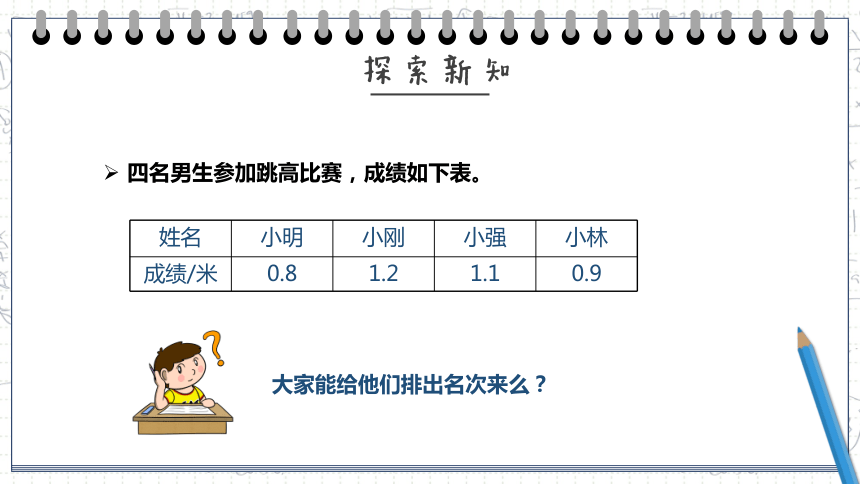 探索新知

➢ 四名男生参加跳高比赛，成绩如下表。

| 姓名 | 小明 | 小刚 | 小强 | 小林 |
|---|---|---|---|---|
| 成绩/米 | 0.8 | 1.2 | 1.1 | 0.9 |

?

大家能给他们排出名次来么？